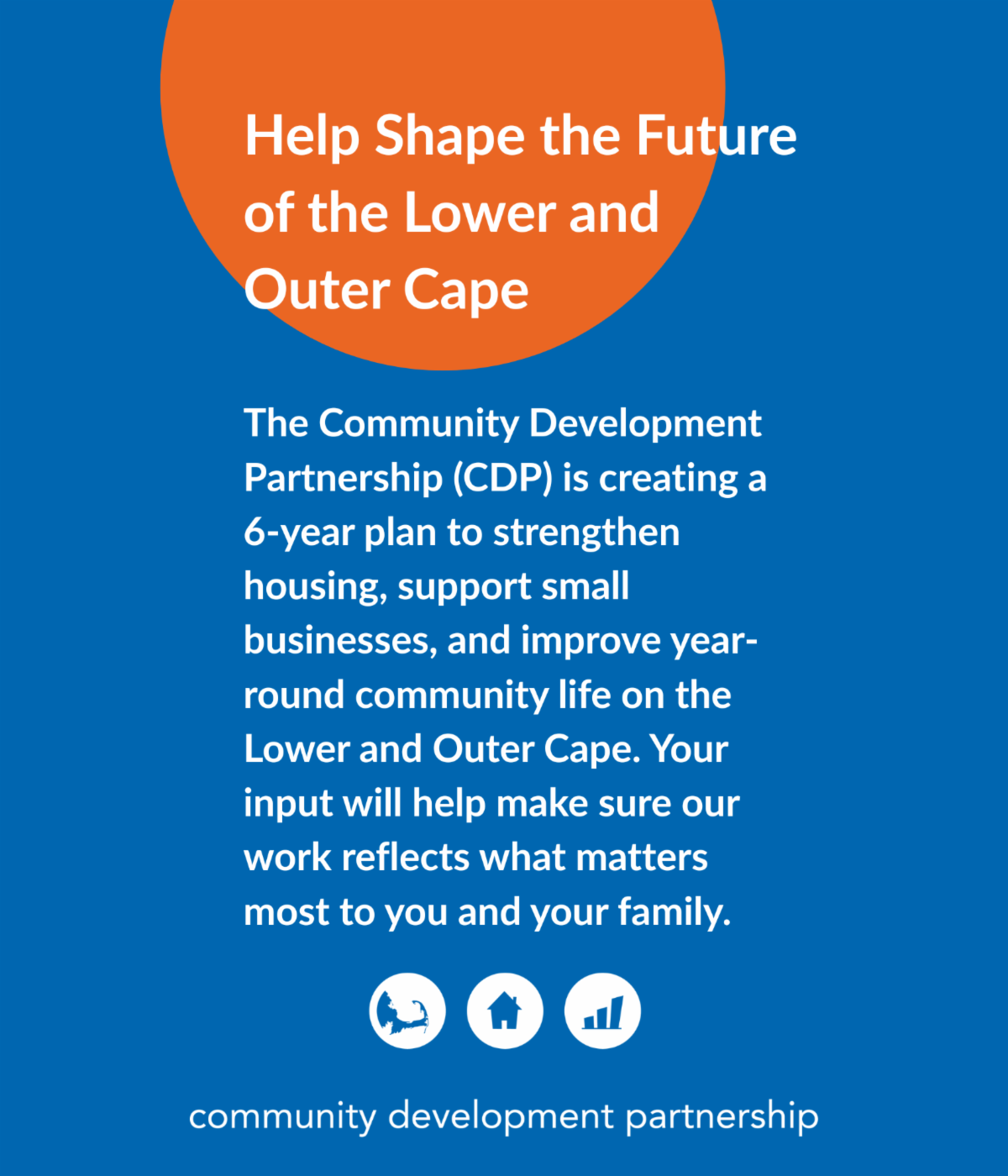 Help Shape the Future of the Lower and Outer Cape

The Community Development Partnership (CDP) is creating a 6-year plan to strengthen housing, support small businesses, and improve year-round community life on the Lower and Outer Cape. Your input will help make sure our work reflects what matters most to you and your family.

community development partnership